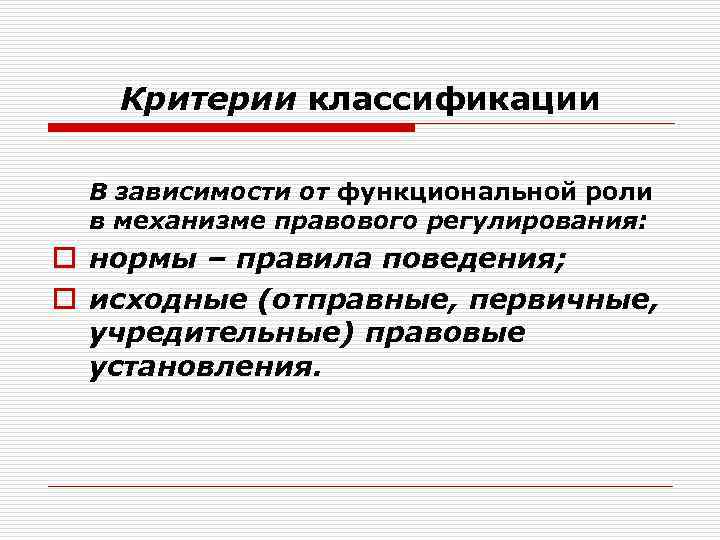 Критерии классификации

В зависимости от функциональной роли в механизме правового регулирования:

нормы – правила поведения;

исходные (отправные, первичные, учредительные) правовые установления.